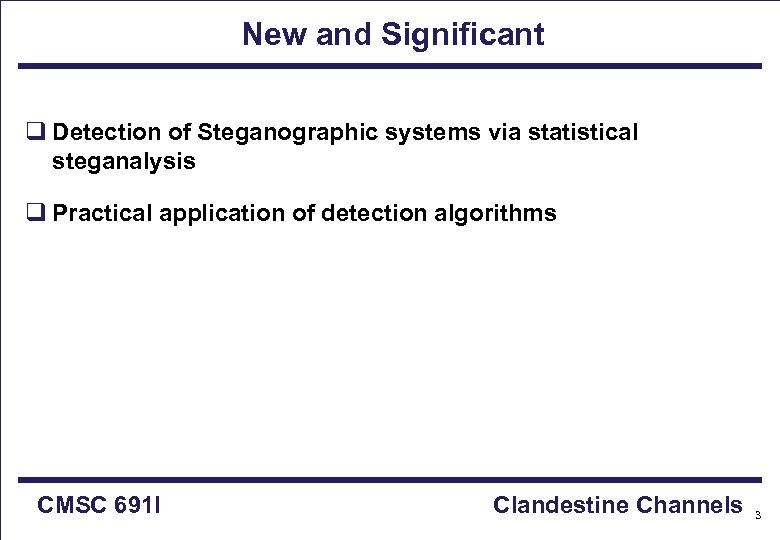 New and Significant

❑ Detection of Steganographic systems via statistical steganalysis

❑ Practical application of detection algorithms

CMSC 691I

Clandestine Channels

3